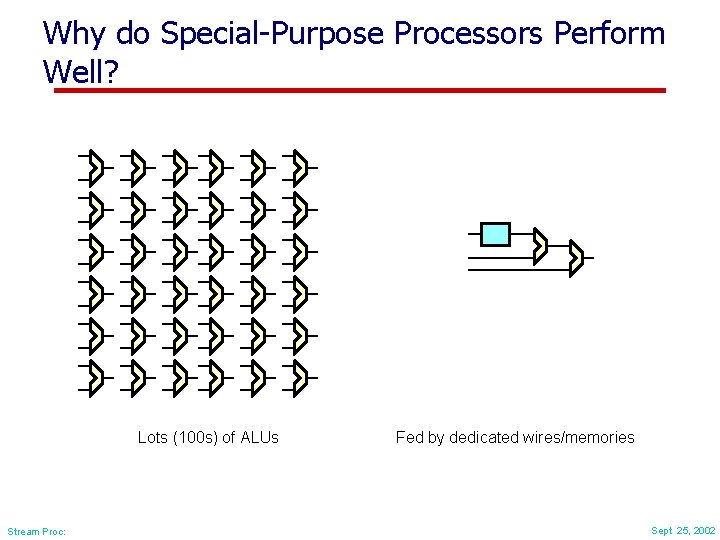 Why do Special-Purpose Processors Perform Well?

Lots (100s) of ALUs

Fed by dedicated wires/memories

Stream Proc:

Sept 25, 2002